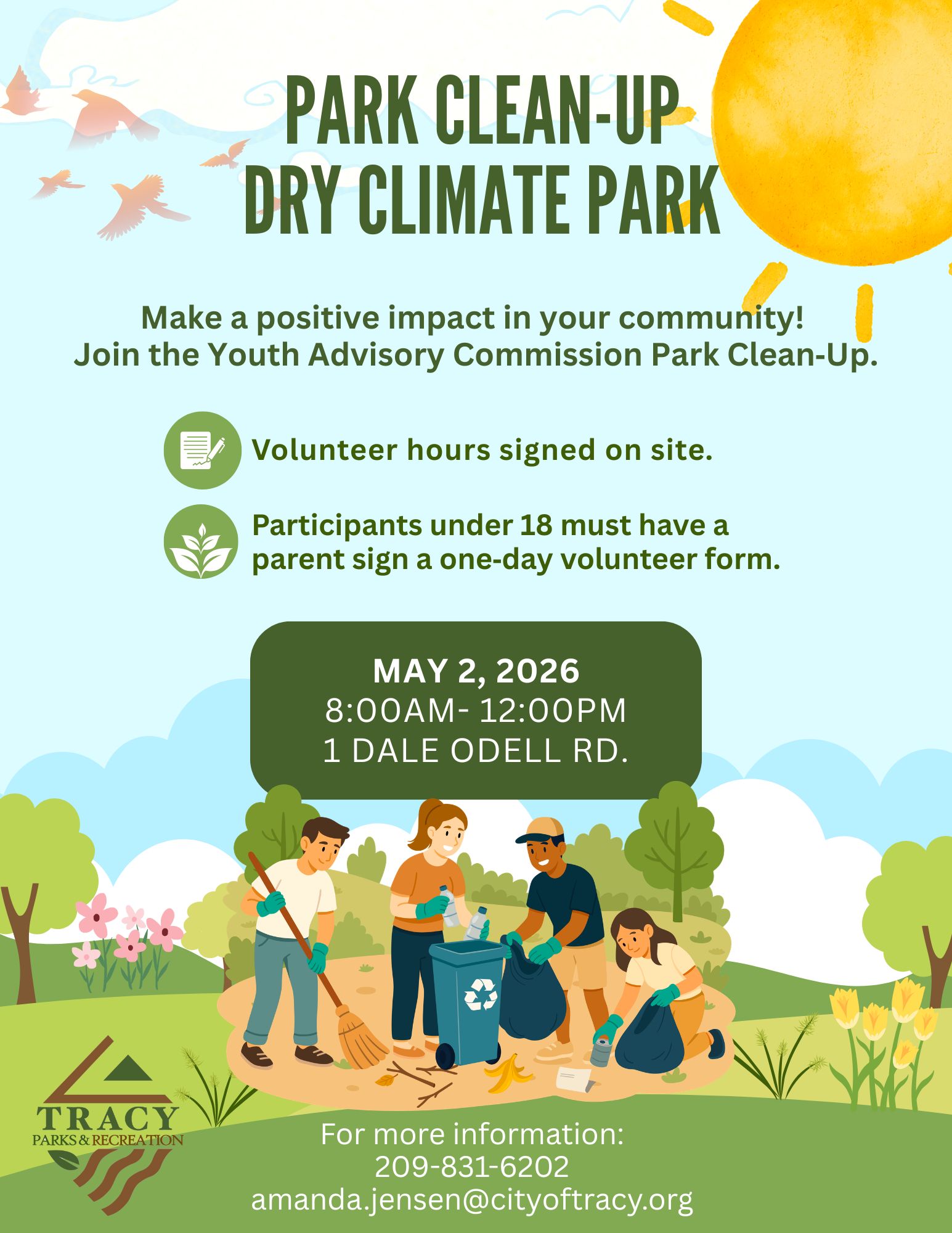 PARK CLEAN-UP
DRY CLIMATE PARK

Make a positive impact in your community!
Join the Youth Advisory Commission Park Clean-Up.

Volunteer hours signed on site.

Participants under 18 must have a parent sign a one-day volunteer form.

MAY 2, 2026
8:00AM- 12:00PM
1 DALE ODELL RD.

TRACY
PARKS & RECREATION

For more information:
209-831-6202
amanda.jensen@cityoftracy.org